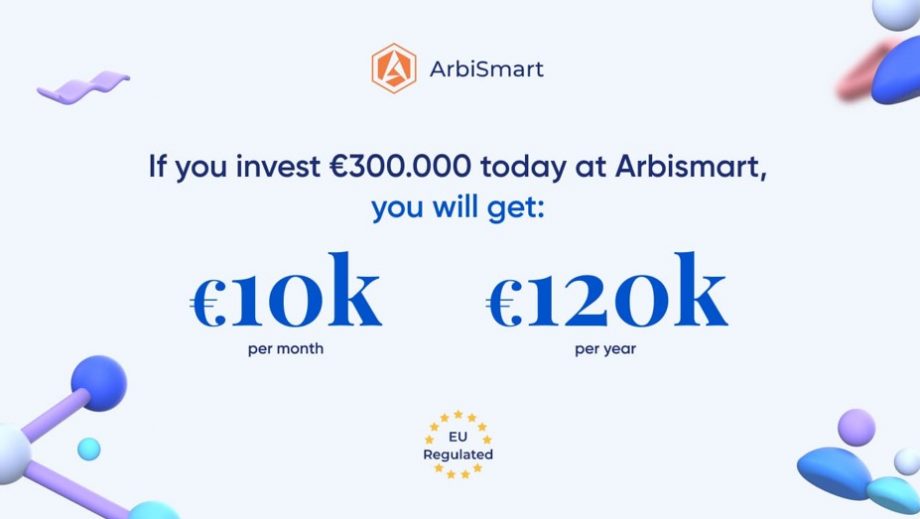 ArbiSmart

If you invest €300.000 today at Arbismart, you will get:

€10k
per month

€120k
per year

EU
Regulated